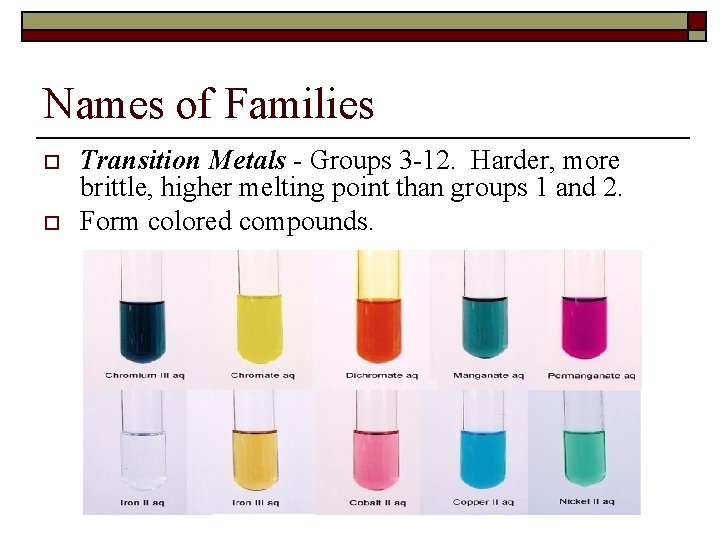 Names of Families

Transition Metals - Groups 3-12. Harder, more brittle, higher melting point than groups 1 and 2.

Form colored compounds.

Chromium III aq
Chromate aq
Dichromate aq
Manganate aq
Permanganate aq

Iron II aq
Iron III aq
Cobalt II aq
Copper II aq
Nickel II aq